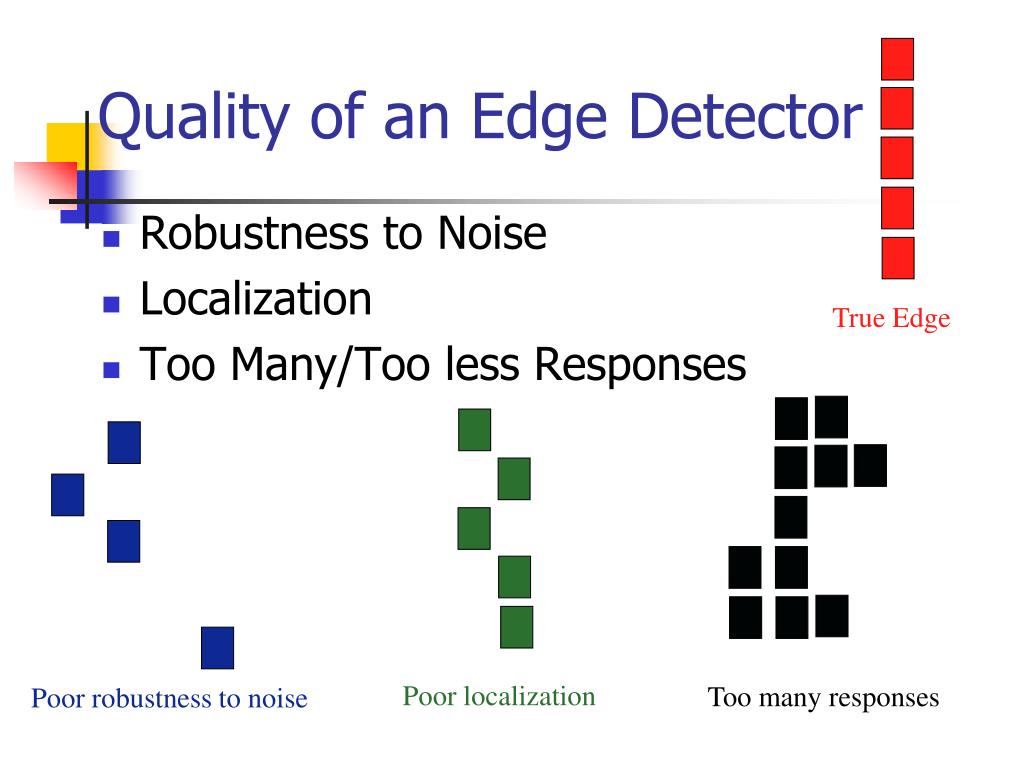 Quality of an Edge Detector

- Robustness to Noise
- Localization
- Too Many/Too less Responses

True Edge

Poor robustness to noise

Poor localization

Too many responses